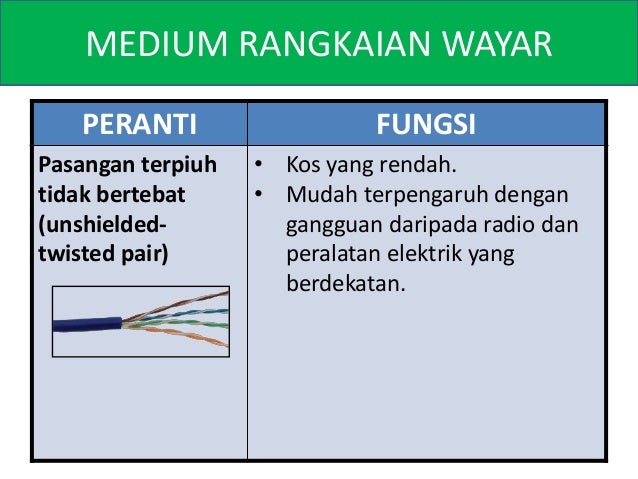 MEDIUM RANGKAIAN WAYAR

| PERANTI | FUNGSI |
|---|---|
| Pasangan terpiuh tidak bertebat (unshielded-twisted pair) | • Kos yang rendah. • Mudah terpengaruh dengan gangguan daripada radio dan peralatan elektrik yang berdekatan. |